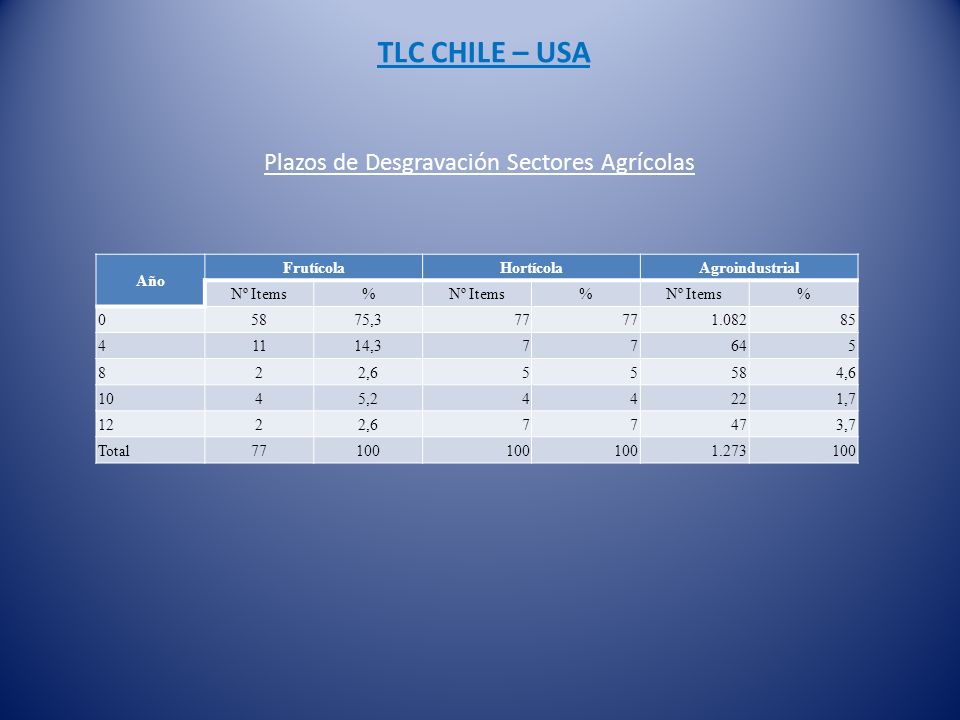 TLC CHILE – USA

Plazos de Desgravación Sectores Agrícolas

| Año | Frutícola | | Hortícola | | Agroindustrial | |
|---|---|---|---|---|---|---|
| | N° Items | % | N° Items | % | N° Items | % |
| 0 | 58 | 75,3 | 77 | 77 | 1.082 | 85 |
| 4 | 11 | 14,3 | 7 | 7 | 64 | 5 |
| 8 | 2 | 2,6 | 5 | 5 | 58 | 4,6 |
| 10 | 4 | 5,2 | 4 | 4 | 22 | 1,7 |
| 12 | 2 | 2,6 | 7 | 7 | 47 | 3,7 |
| Total | 77 | 100 | 100 | 100 | 1.273 | 100 |